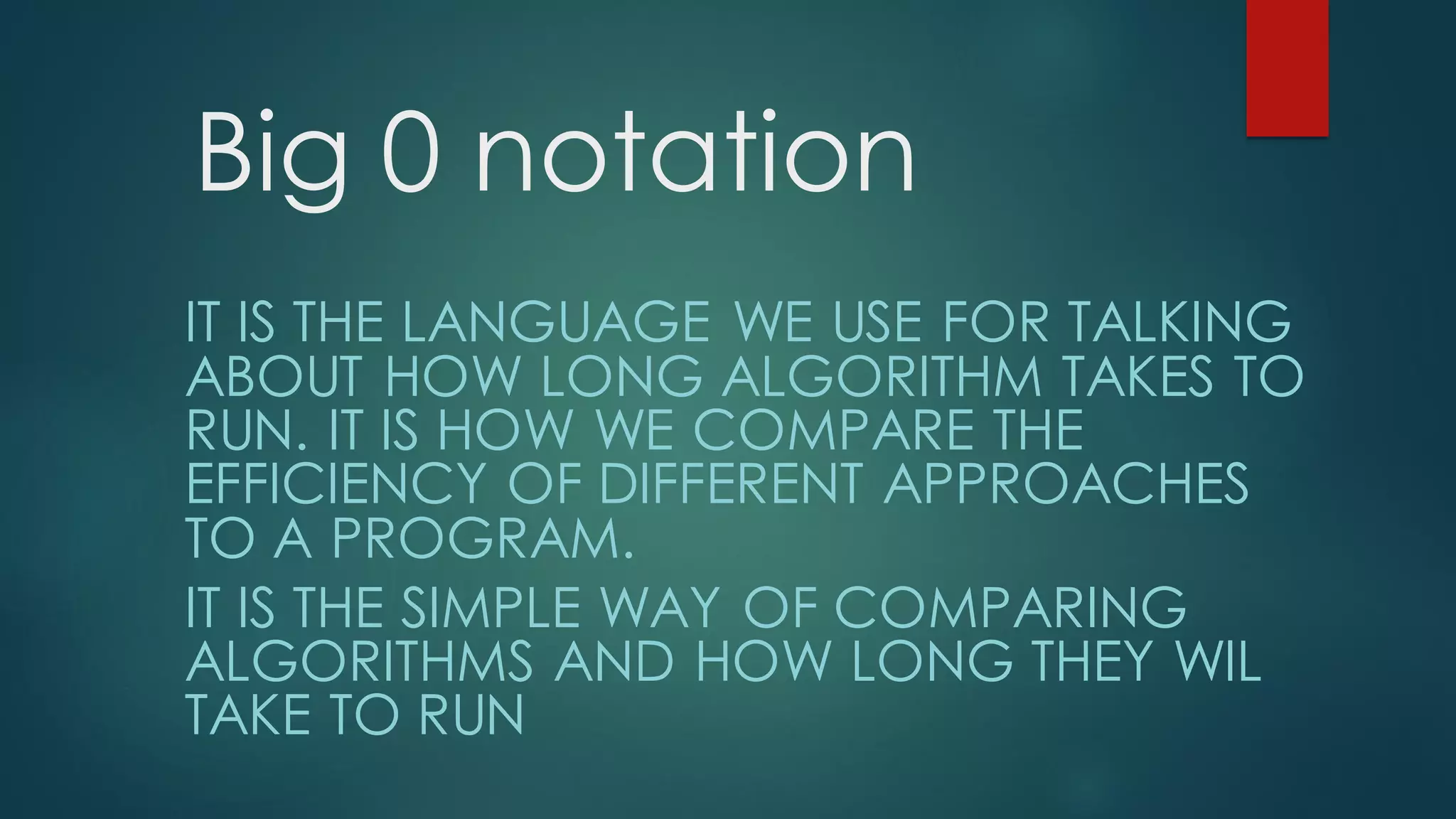 Big 0 notation

IT IS THE LANGUAGE WE USE FOR TALKING ABOUT HOW LONG ALGORITHM TAKES TO RUN. IT IS HOW WE COMPARE THE EFFICIENCY OF DIFFERENT APPROACHES TO A PROGRAM.

IT IS THE SIMPLE WAY OF COMPARING ALGORITHMS AND HOW LONG THEY WIL TAKE TO RUN